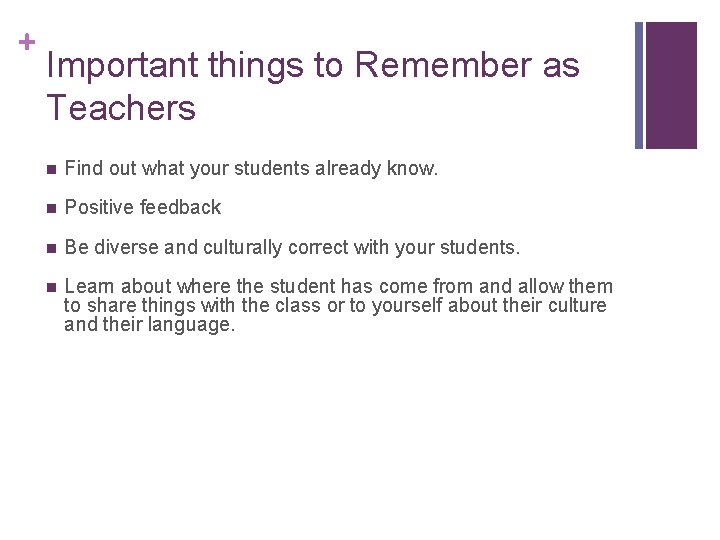 +
Important things to Remember as Teachers

- Find out what your students already know.
- Positive feedback
- Be diverse and culturally correct with your students.
- Learn about where the student has come from and allow them to share things with the class or to yourself about their culture and their language.